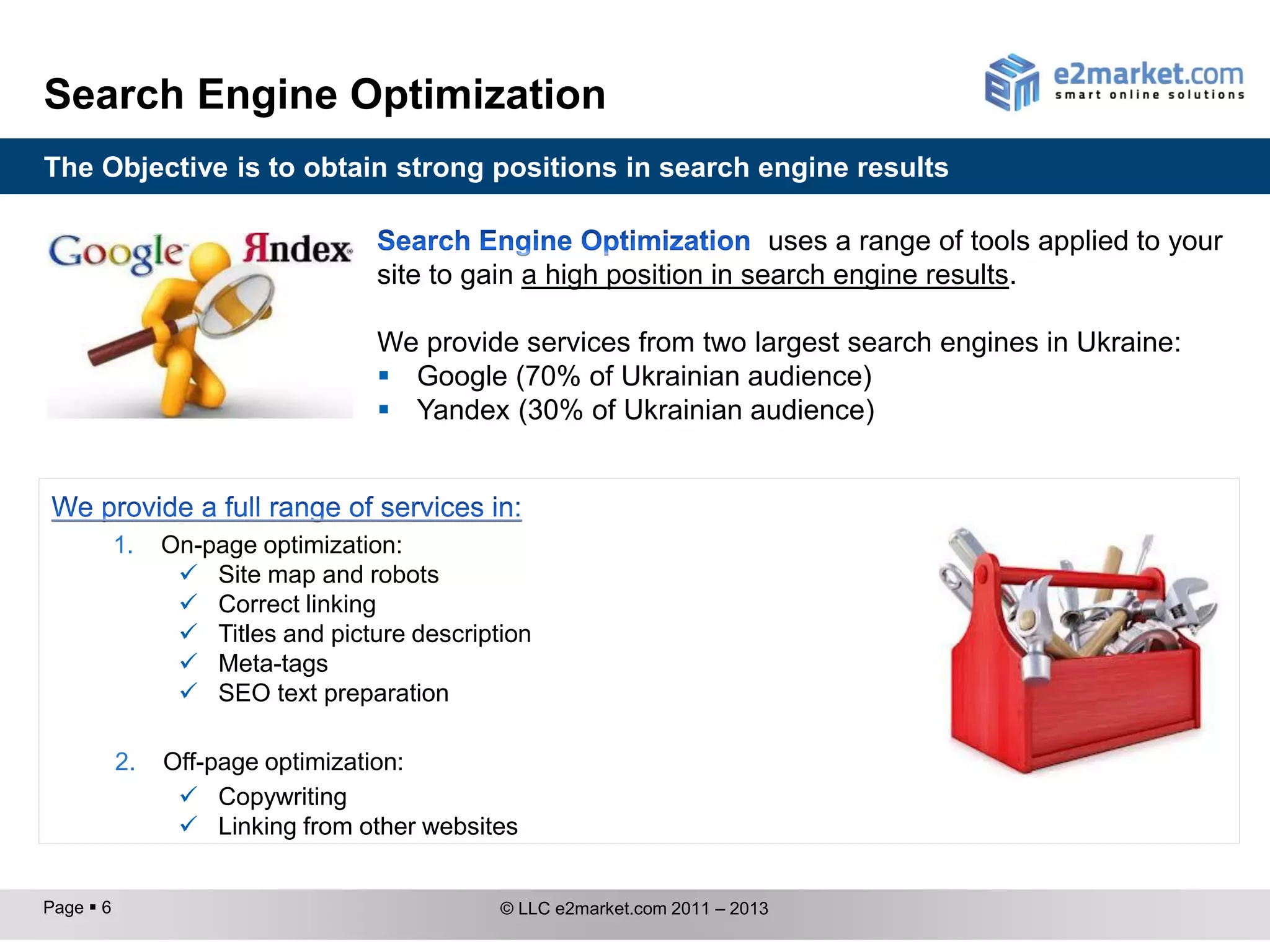 Search Engine Optimization

e2market.com
smart online solutions

The Objective is to obtain strong positions in search engine results

Google Яndex

Search Engine Optimization uses a range of tools applied to your site to gain a high position in search engine results.

We provide services from two largest search engines in Ukraine:
▪ Google (70% of Ukrainian audience)
▪ Yandex (30% of Ukrainian audience)

We provide a full range of services in:
1. On-page optimization:
✓ Site map and robots
✓ Correct linking
✓ Titles and picture description
✓ Meta-tags
✓ SEO text preparation

2. Off-page optimization:
✓ Copywriting
✓ Linking from other websites

Page ▪ 6
© LLC e2market.com 2011 – 2013